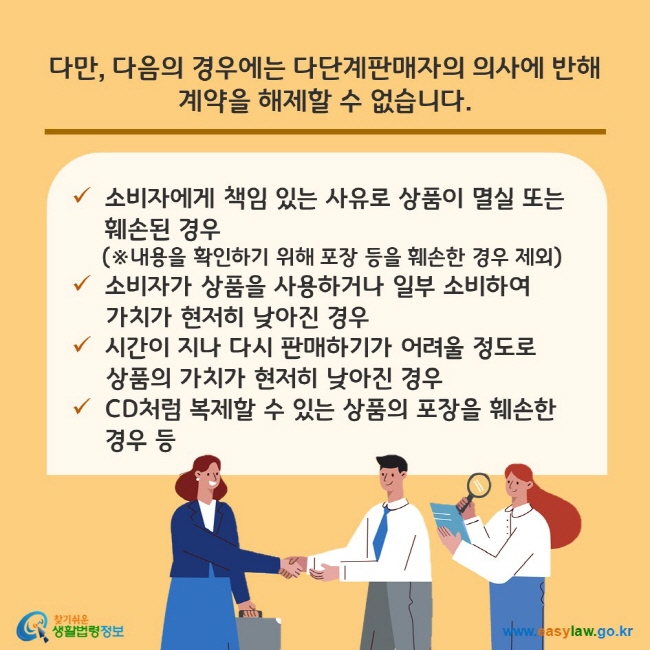 다만, 다음의 경우에는 다단계판매자의 의사에 반해 계약을 해제할 수 없습니다.

✓ 소비자에게 책임 있는 사유로 상품이 멸실 또는 훼손된 경우
(※내용을 확인하기 위해 포장 등을 훼손한 경우 제외)
✓ 소비자가 상품을 사용하거나 일부 소비하여 가치가 현저히 낮아진 경우
✓ 시간이 지나 다시 판매하기가 어려울 정도로 상품의 가치가 현저히 낮아진 경우
✓ CD처럼 복제할 수 있는 상품의 포장을 훼손한 경우 등

찾기쉬운 생활법령정보

www.easylaw.go.kr